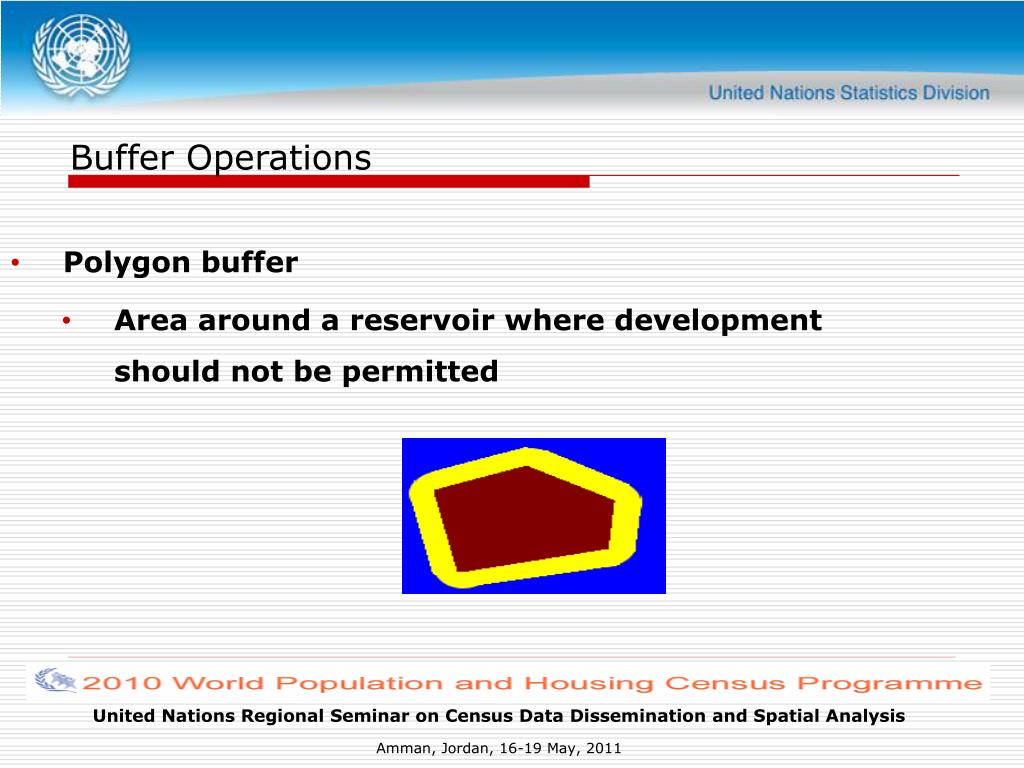 United Nations Statistics Division

Buffer Operations

• Polygon buffer

• Area around a reservoir where development should not be permitted

2010 World Population and Housing Census Programme

United Nations Regional Seminar on Census Data Dissemination and Spatial Analysis

Amman, Jordan, 16-19 May, 2011